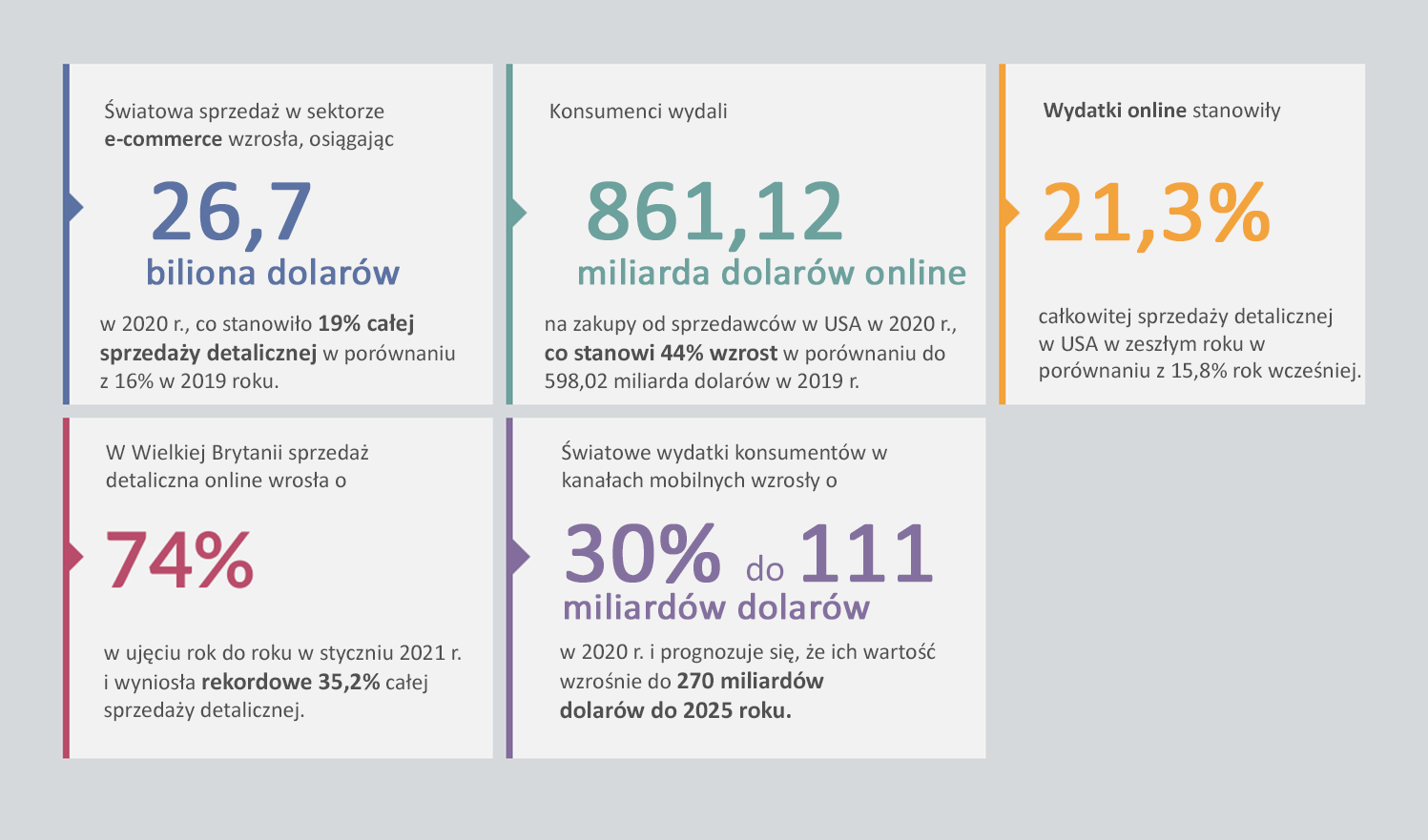 Światowa sprzedaż w sektorze e-commerce wzrosła, osiągając

26,7
biliona dolarów

w 2020 r., co stanowiło 19% całej sprzedaży detalicznej w porównaniu z 16% w 2019 roku.

Konsumenci wydali

861,12
miliarda dolarów online

na zakupy od sprzedawców w USA w 2020 r., co stanowi 44% wzrost w porównaniu do 598,02 miliarda dolarów w 2019 r.

Wydatki online stanowiły

21,3%

całkowitej sprzedaży detalicznej w USA w zeszłym roku w porównaniu z 15,8% rok wcześniej.

W Wielkiej Brytanii sprzedaż detaliczna online wrosła o

74%

w ujęciu rok do roku w styczniu 2021 r. i wyniosła rekordowe 35,2% całej sprzedaży detalicznej.

Światowe wydatki konsumentów w kanałach mobilnych wzrosły o

30% do 111
miliardów dolarów

w 2020 r. i prognozuje się, że ich wartość wzrośnie do 270 miliardów dolarów do 2025 roku.